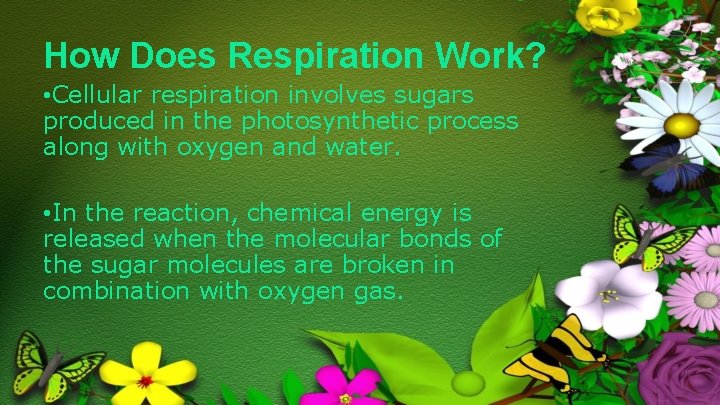 How Does Respiration Work?

•Cellular respiration involves sugars produced in the photosynthetic process along with oxygen and water.

•In the reaction, chemical energy is released when the molecular bonds of the sugar molecules are broken in combination with oxygen gas.